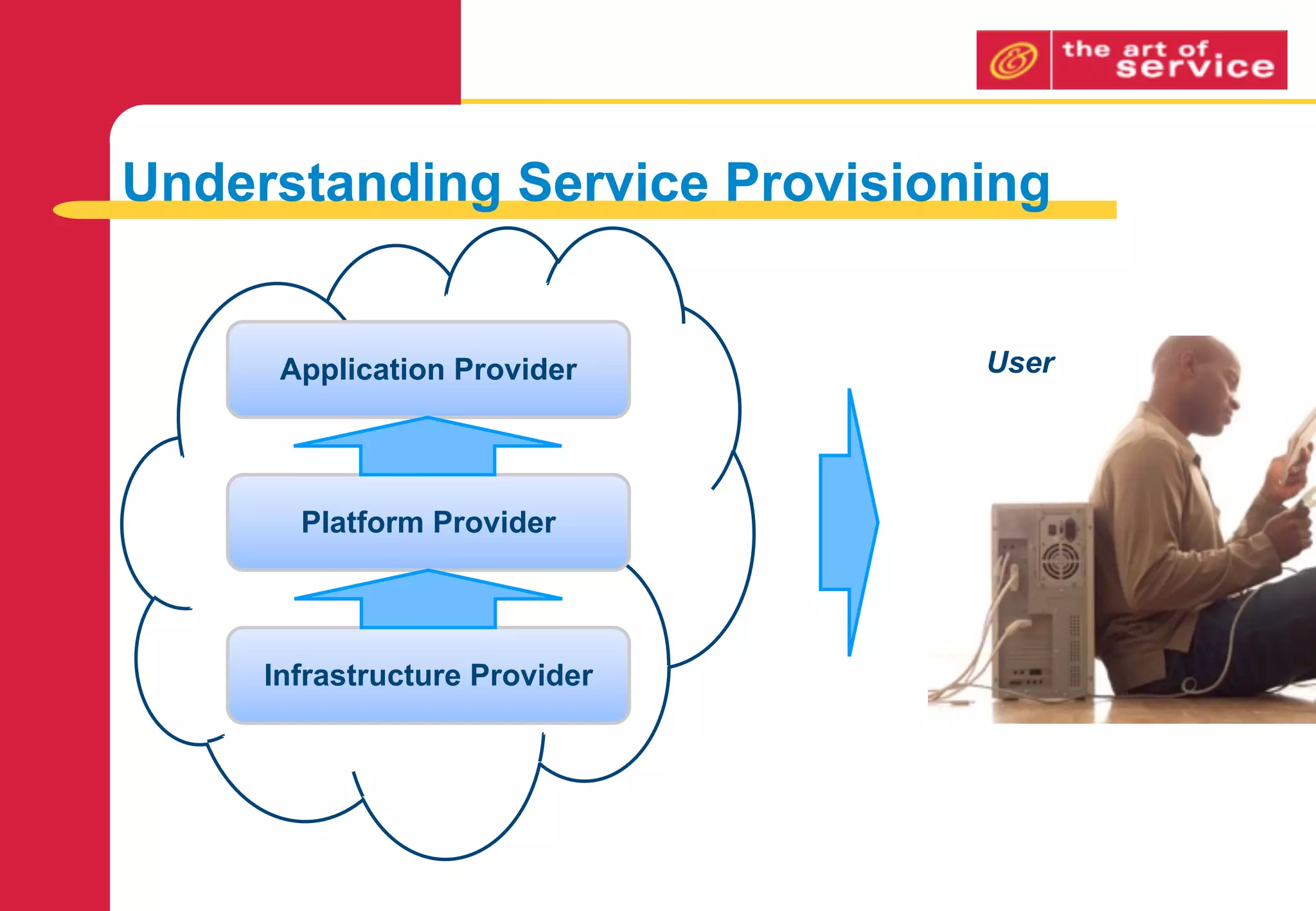 the art of service

Understanding Service Provisioning

Application Provider

Platform Provider

Infrastructure Provider

User